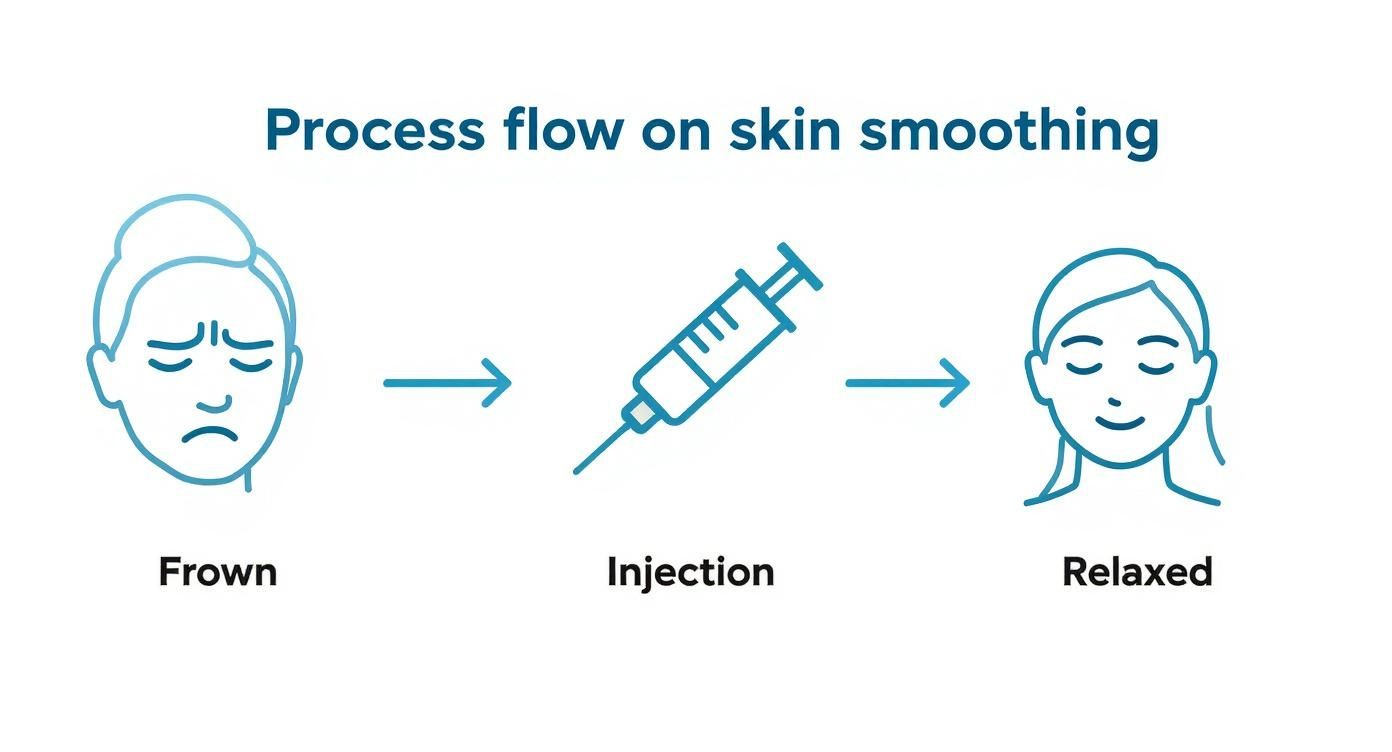 Process flow on skin smoothing

Frown

Injection

Relaxed